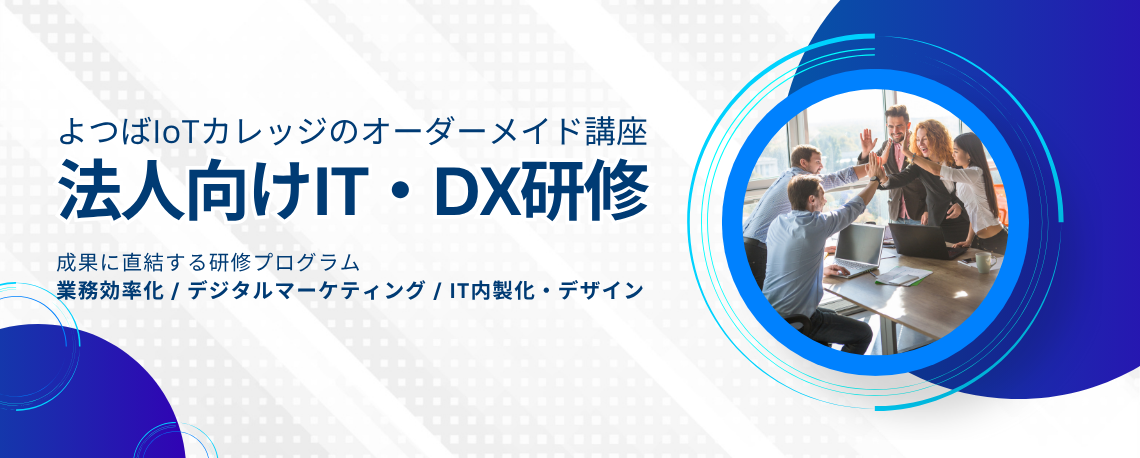 よつばIoTカレッジのオーダーメイド講座
法人向けIT・DX研修

成果に直結する研修プログラム
業務効率化 / デジタルマーケティング / IT内製化・デザイン